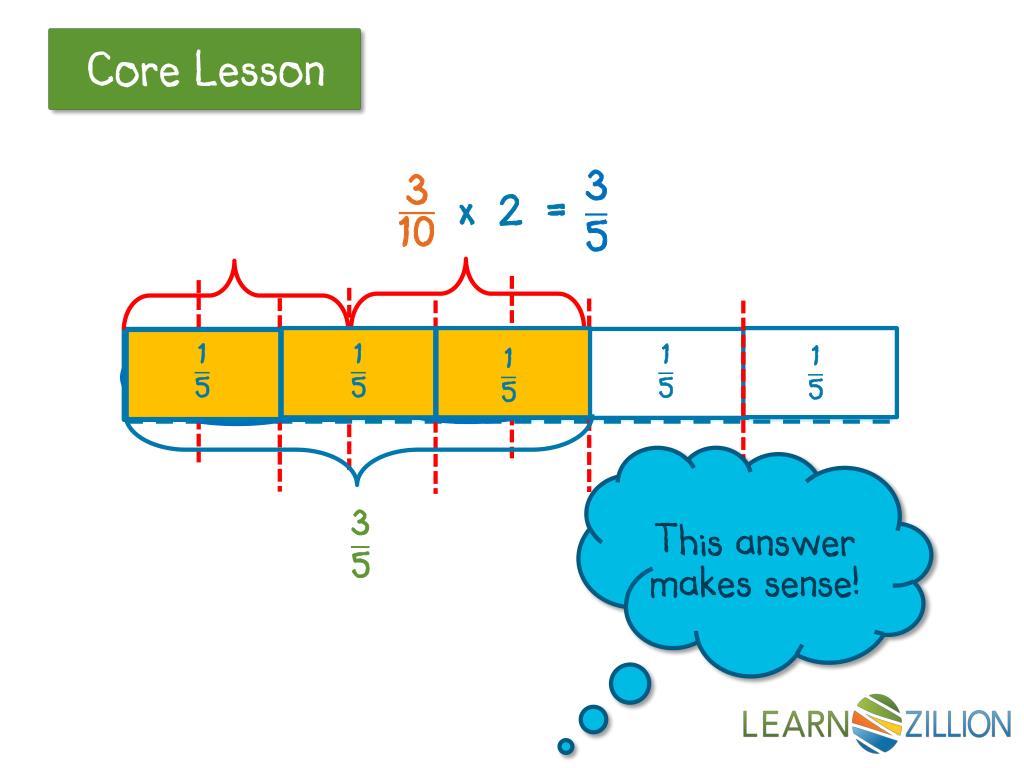 Core Lesson

$\frac{3}{10} \times 2 = \frac{3}{5}$

$\frac{1}{5}$ $\frac{1}{5}$ $\frac{1}{5}$ $\frac{1}{5}$ $\frac{1}{5}$

$\frac{3}{5}$

This answer makes sense!

LEARNZILLION